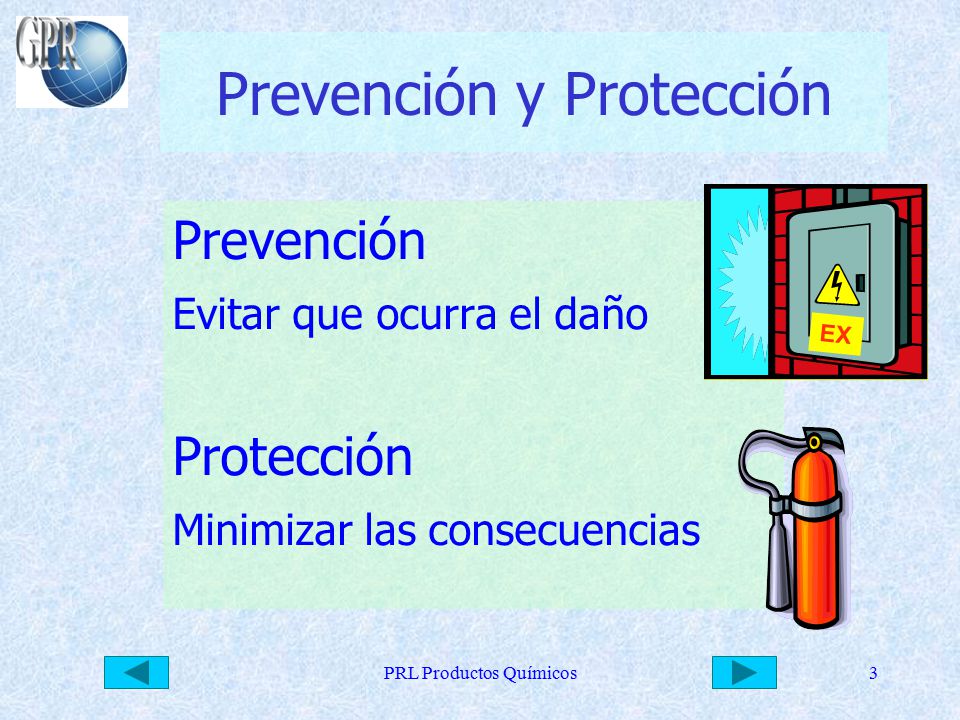 GPR

Prevención y Protección

Prevención

Evitar que ocurra el daño

EX

Protección

Minimizar las consecuencias

PRL Productos Químicos

3